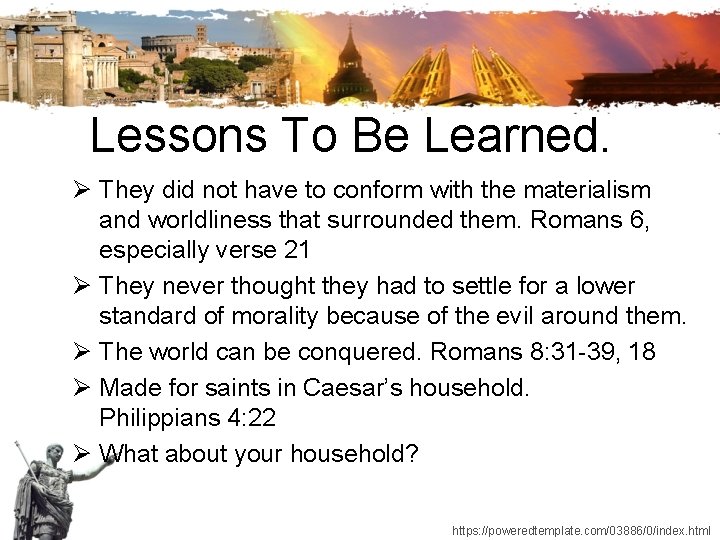 Lessons To Be Learned.

➢ They did not have to conform with the materialism and worldliness that surrounded them. Romans 6, especially verse 21

➢ They never thought they had to settle for a lower standard of morality because of the evil around them.

➢ The world can be conquered. Romans 8:31-39, 18

➢ Made for saints in Caesar's household. Philippians 4:22

➢ What about your household?

https://poweredtemplate.com/03886/0/index.html